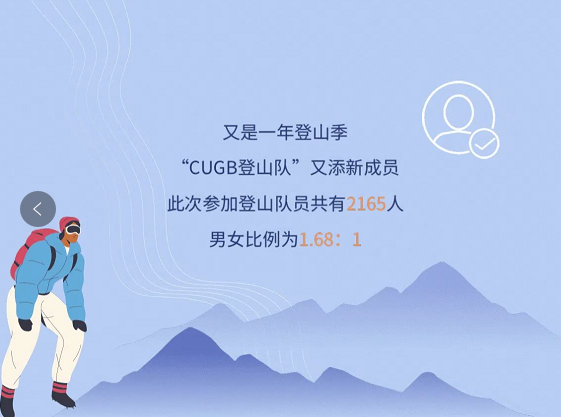 又是一年登山季

“CUGB登山队”又添新成员

此次参加登山队员共有2165人

男女比例为1.68：1